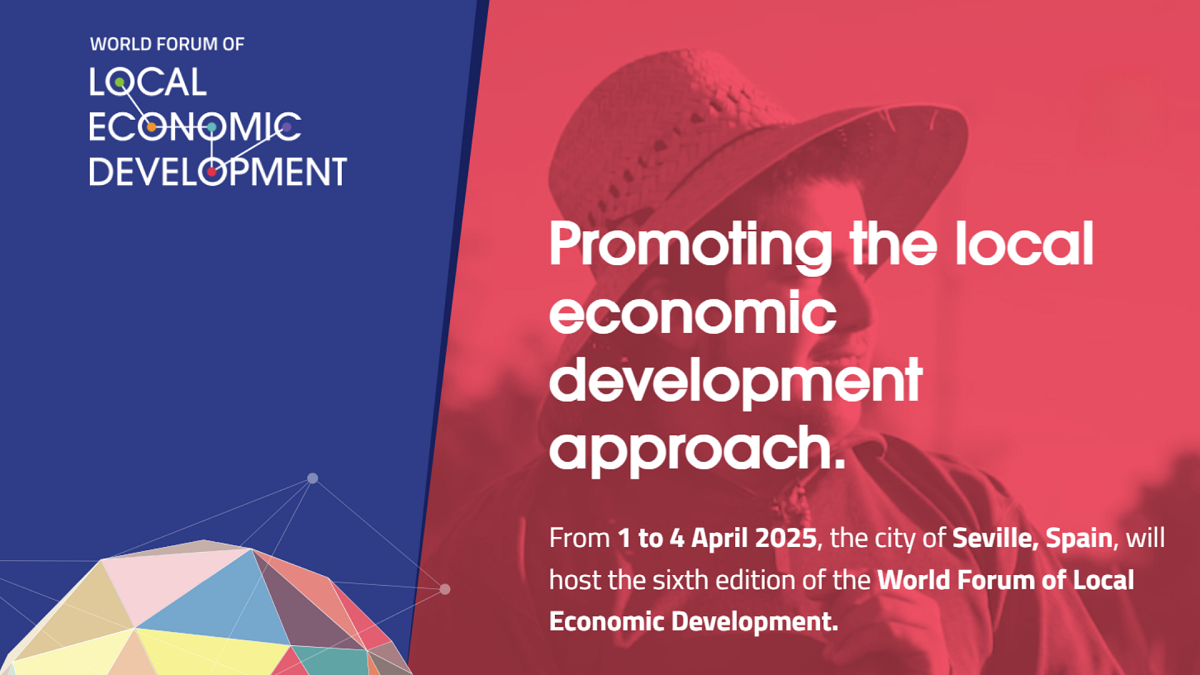 WORLD FORUM OF
LOCAL
ECONOMIC
DEVELOPMENT

Promoting the local economic development approach.

From 1 to 4 April 2025, the city of Seville, Spain, will host the sixth edition of the World Forum of Local Economic Development.